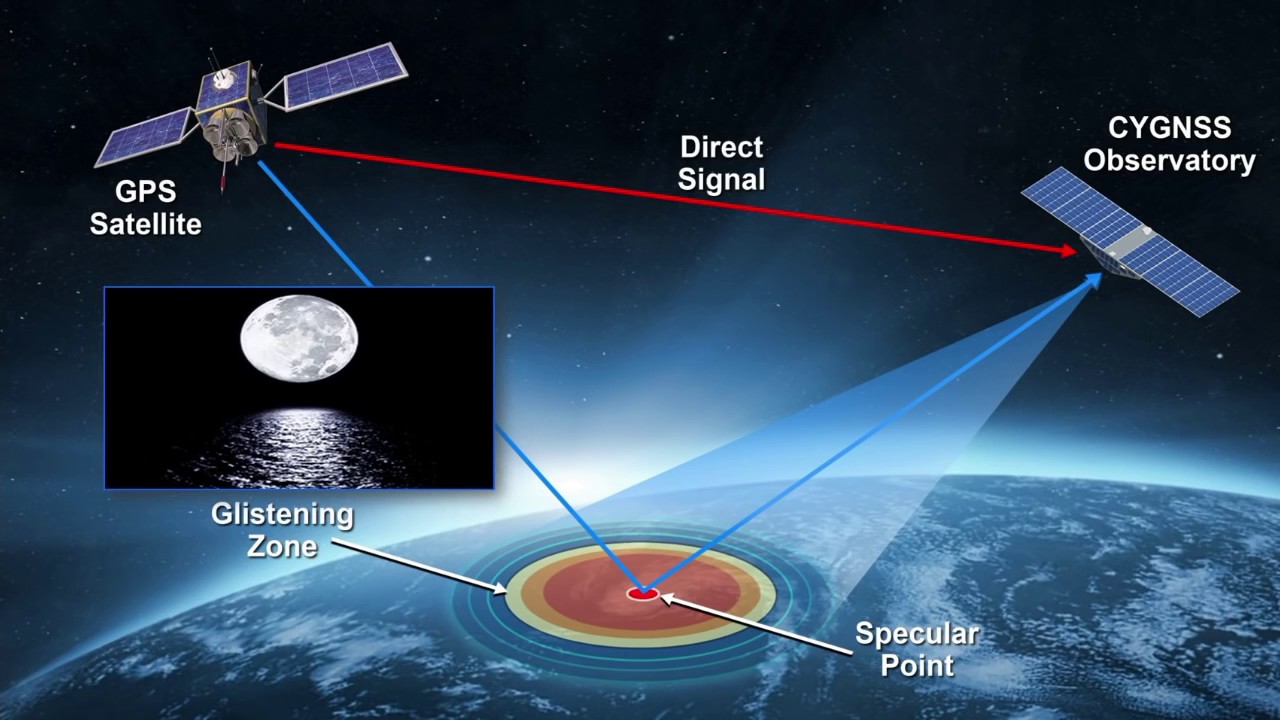 GPS Satellite

Direct Signal

CYGNSS Observatory

Glistening Zone

Specular Point